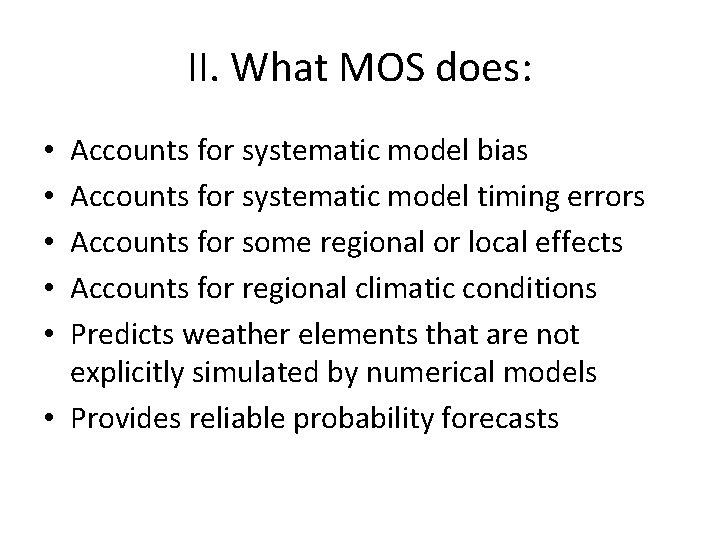 II. What MOS does:

• Accounts for systematic model bias
• Accounts for systematic model timing errors
• Accounts for some regional or local effects
• Accounts for regional climatic conditions
• Predicts weather elements that are not explicitly simulated by numerical models
• Provides reliable probability forecasts